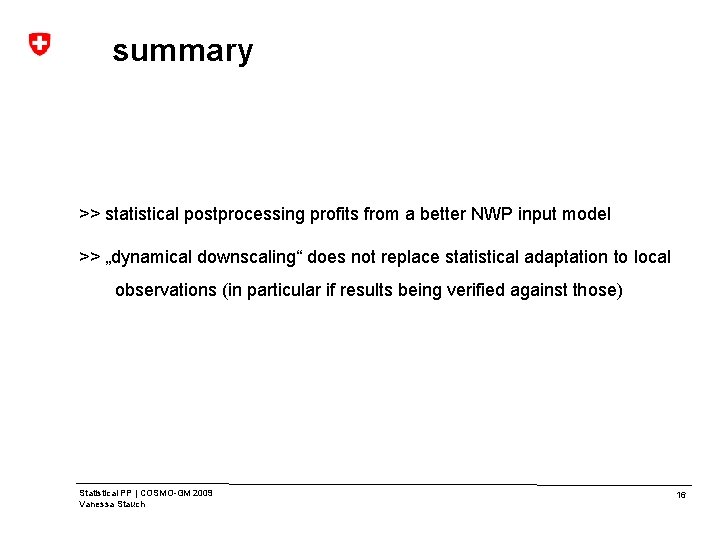 summary

>> statistical postprocessing profits from a better NWP input model

>> „dynamical downscaling“ does not replace statistical adaptation to local observations (in particular if results being verified against those)

Statistical PP | COSMO-GM 2009
Vanessa Stauch

16